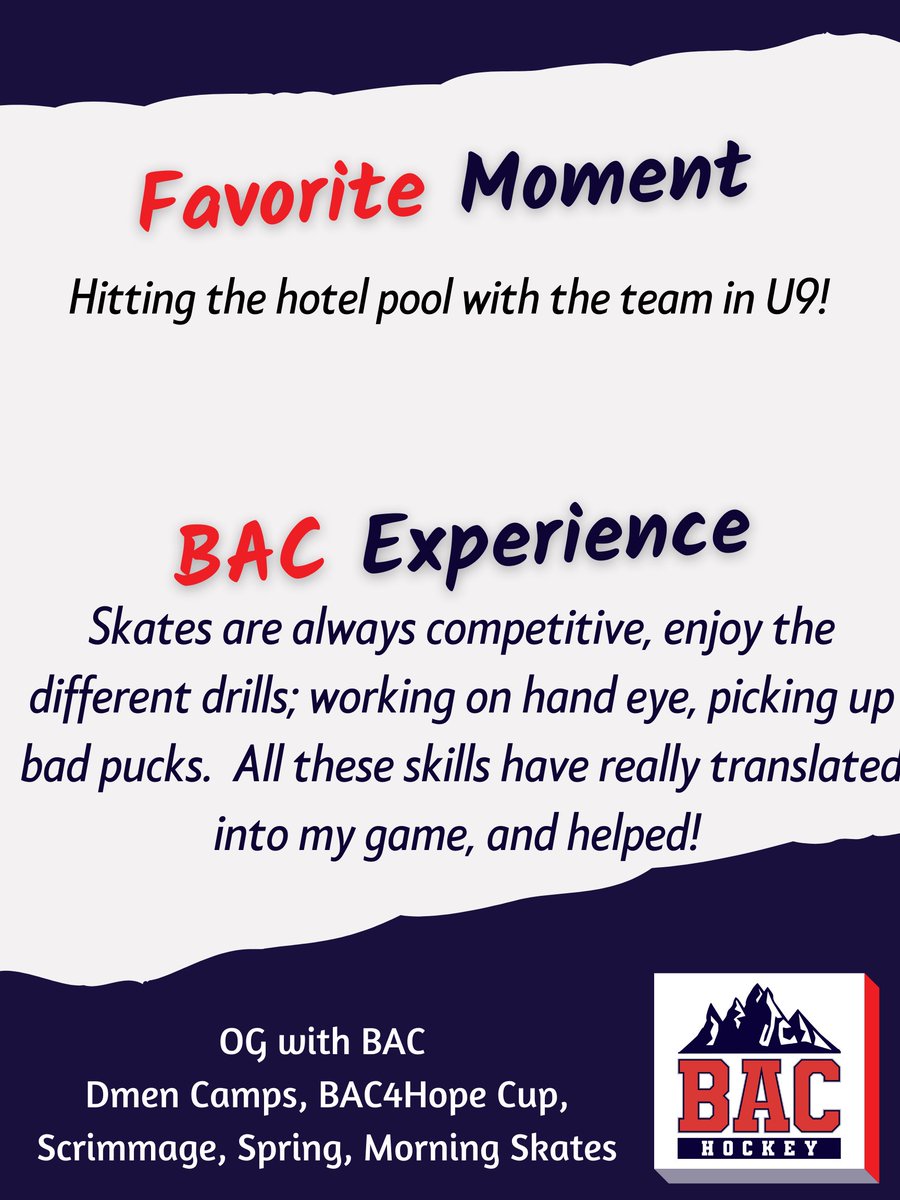 Favorite Moment

Hitting the hotel pool with the team in U9!

BAC Experience

Skates are always competitive, enjoy the different drills; working on hand eye, picking up bad pucks. All these skills have really translated into my game, and helped!

OG with BAC
Dmen Camps, BAC4Hope Cup, Scrimmage, Spring, Morning Skates

BAC
HOCKEY